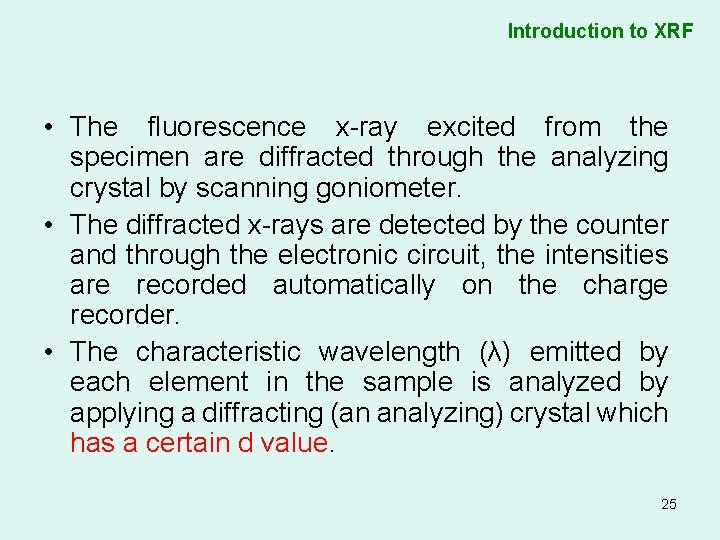 Introduction to XRF

• The fluorescence x-ray excited from the specimen are diffracted through the analyzing crystal by scanning goniometer.

• The diffracted x-rays are detected by the counter and through the electronic circuit, the intensities are recorded automatically on the charge recorder.

• The characteristic wavelength (λ) emitted by each element in the sample is analyzed by applying a diffracting (an analyzing) crystal which has a certain d value.

25